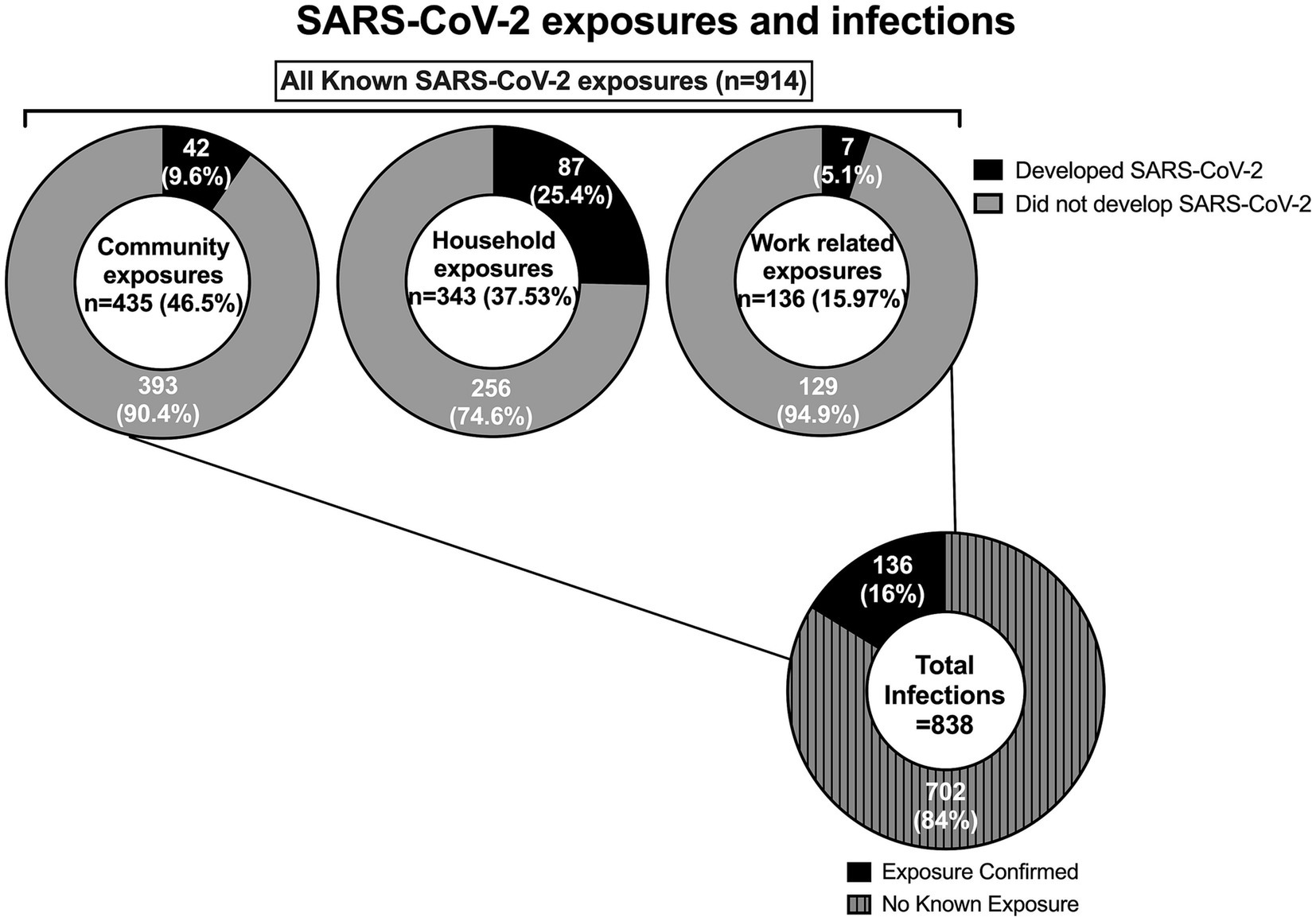 SARS-CoV-2 exposures and infections

All Known SARS-CoV-2 exposures (n=914)

42
(9.6%)

Community exposures
n=435 (46.5%)

393
(90.4%)

87
(25.4%)

Household exposures
n=343 (37.53%)

256
(74.6%)

7
(5.1%)

Work related exposures
n=136 (15.97%)

129
(94.9%)

Developed SARS-CoV-2
Did not develop SARS-CoV-2

136
(16%)

Total Infections =838

702
(84%)

Exposure Confirmed
No Known Exposure